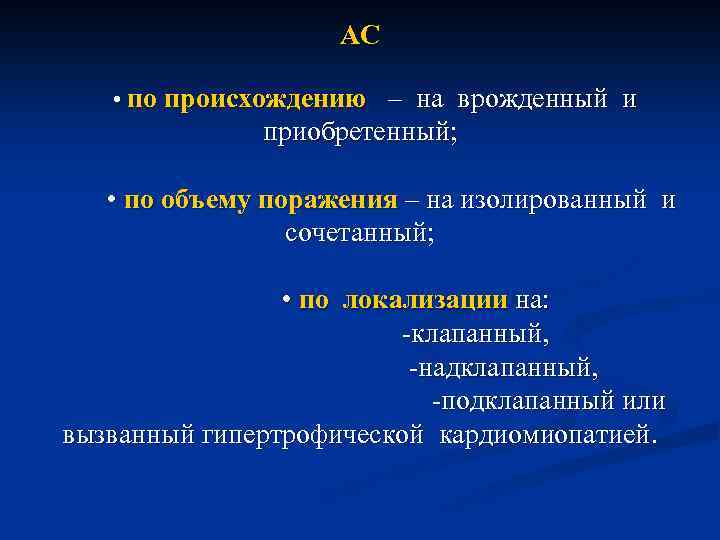 АС

• по происхождению – на врожденный и приобретенный;

• по объему поражения – на изолированный и сочетанный;

• по локализации на:
-клапанный,
-надклапанный,
-подклапанный или вызванный гипертрофической кардиомиопатией.